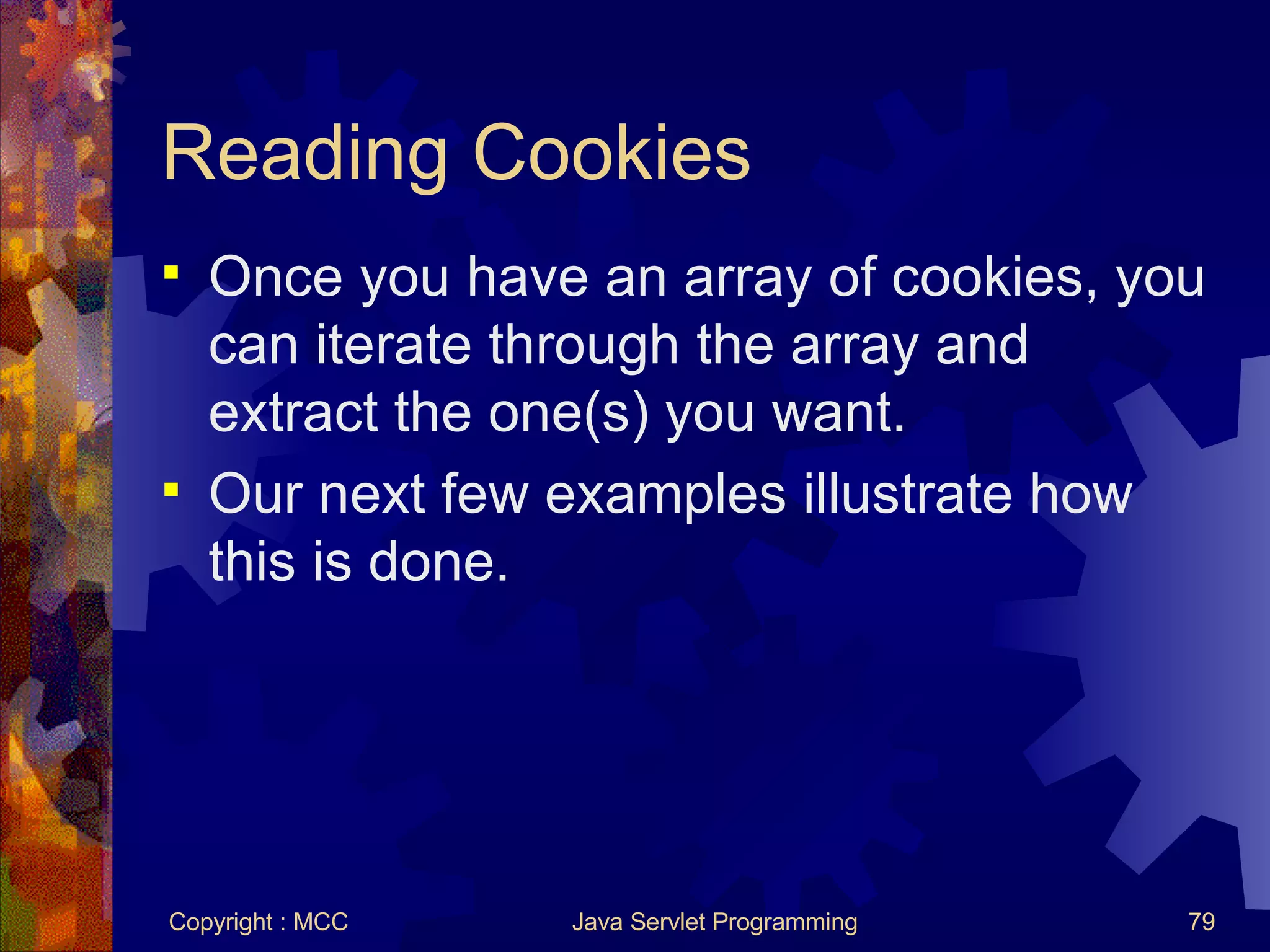 Reading Cookies

▪ Once you have an array of cookies, you can iterate through the array and extract the one(s) you want.
▪ Our next few examples illustrate how this is done.

Copyright : MCC Java Servlet Programming 79